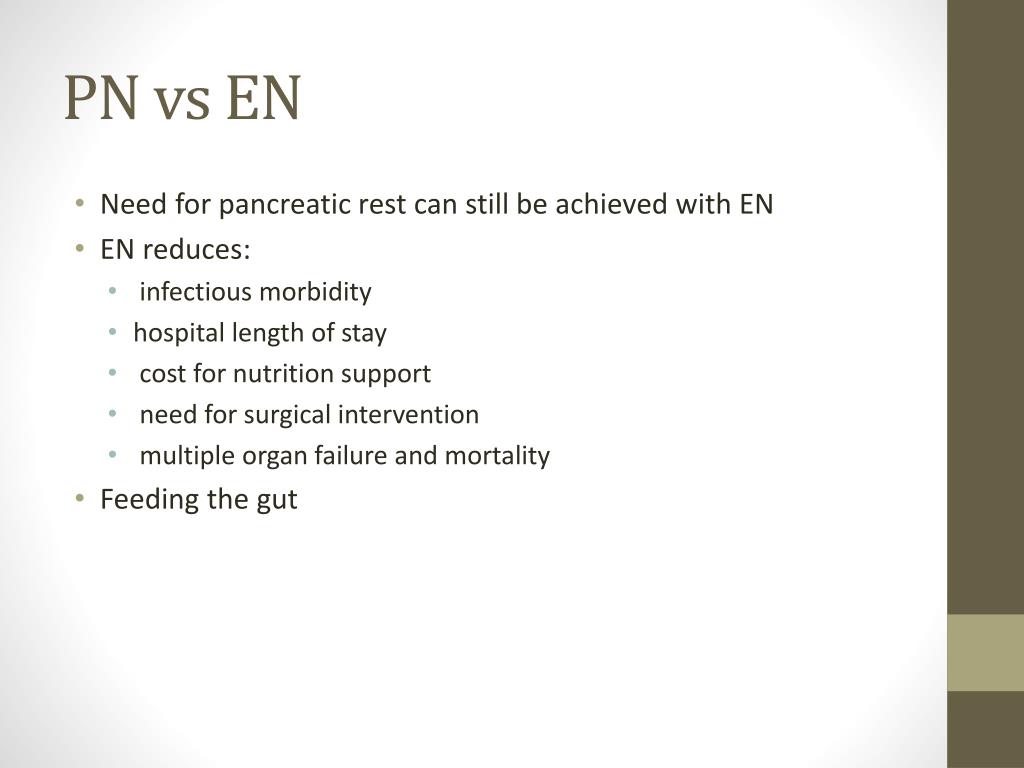 PN vs EN

• Need for pancreatic rest can still be achieved with EN
• EN reduces:
  • infectious morbidity
  • hospital length of stay
  • cost for nutrition support
  • need for surgical intervention
  • multiple organ failure and mortality
• Feeding the gut